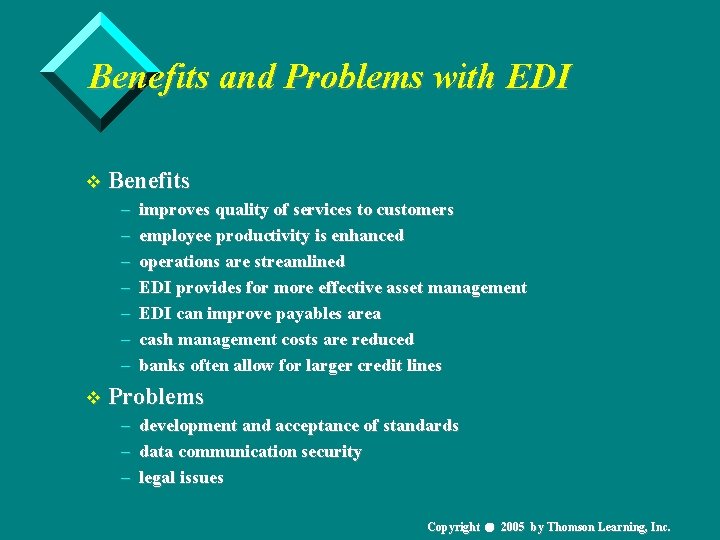 Benefits and Problems with EDI

❖ Benefits
– improves quality of services to customers
– employee productivity is enhanced
– operations are streamlined
– EDI provides for more effective asset management
– EDI can improve payables area
– cash management costs are reduced
– banks often allow for larger credit lines

❖ Problems
– development and acceptance of standards
– data communication security
– legal issues

Copyright ● 2005 by Thomson Learning, Inc.